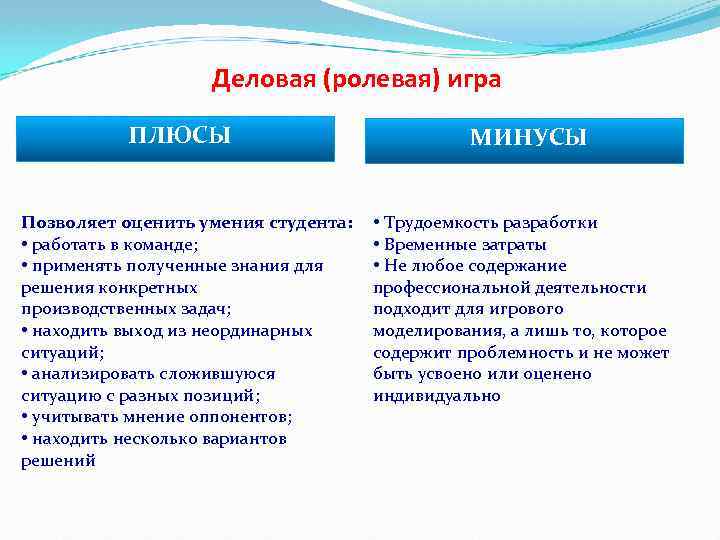 Деловая (ролевая) игра

ПЛЮСЫ

Позволяет оценить умения студента:
• работать в команде;
• применять полученные знания для решения конкретных производственных задач;
• находить выход из неординарных ситуаций;
• анализировать сложившуюся ситуацию с разных позиций;
• учитывать мнение оппонентов;
• находить несколько вариантов решений

МИНУСЫ

• Трудоемкость разработки
• Временные затраты
• Не любое содержание профессиональной деятельности подходит для игрового моделирования, а лишь то, которое содержит проблемность и не может быть усвоено или оценено индивидуально